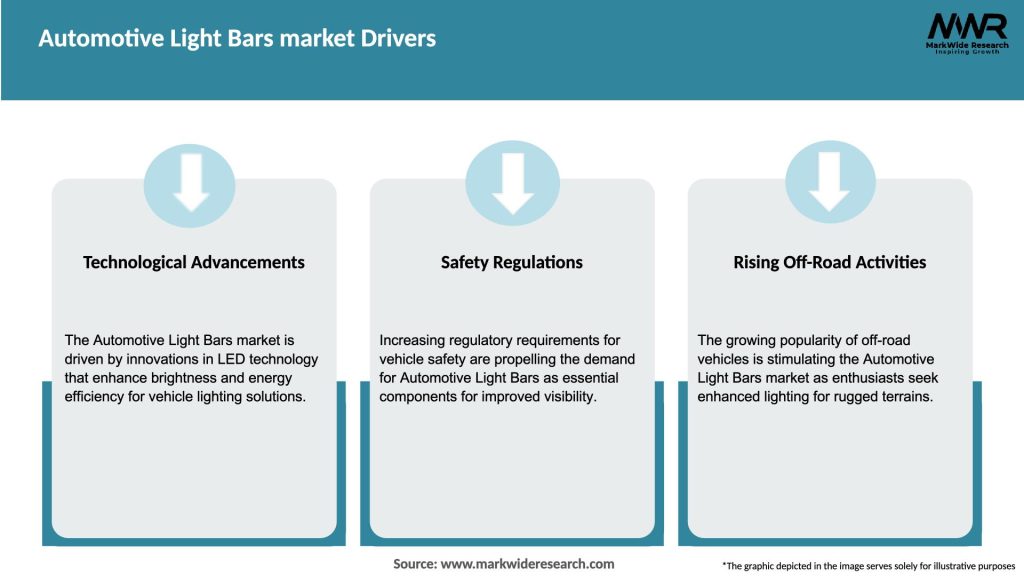 Automotive Light Bars market Drivers

MWR
MarkWide Research
Inspiring Growth

Technological Advancements

The Automotive Light Bars market is driven by innovations in LED technology that enhance brightness and energy efficiency for vehicle lighting solutions.

Safety Regulations

Increasing regulatory requirements for vehicle safety are propelling the demand for Automotive Light Bars as essential components for improved visibility.

Rising Off-Road Activities

The growing popularity of off-road vehicles is stimulating the Automotive Light Bars market as enthusiasts seek enhanced lighting for rugged terrains.

Source: www.markwideresearch.com

*The graphic depicted in the image serves solely for illustrative purposes